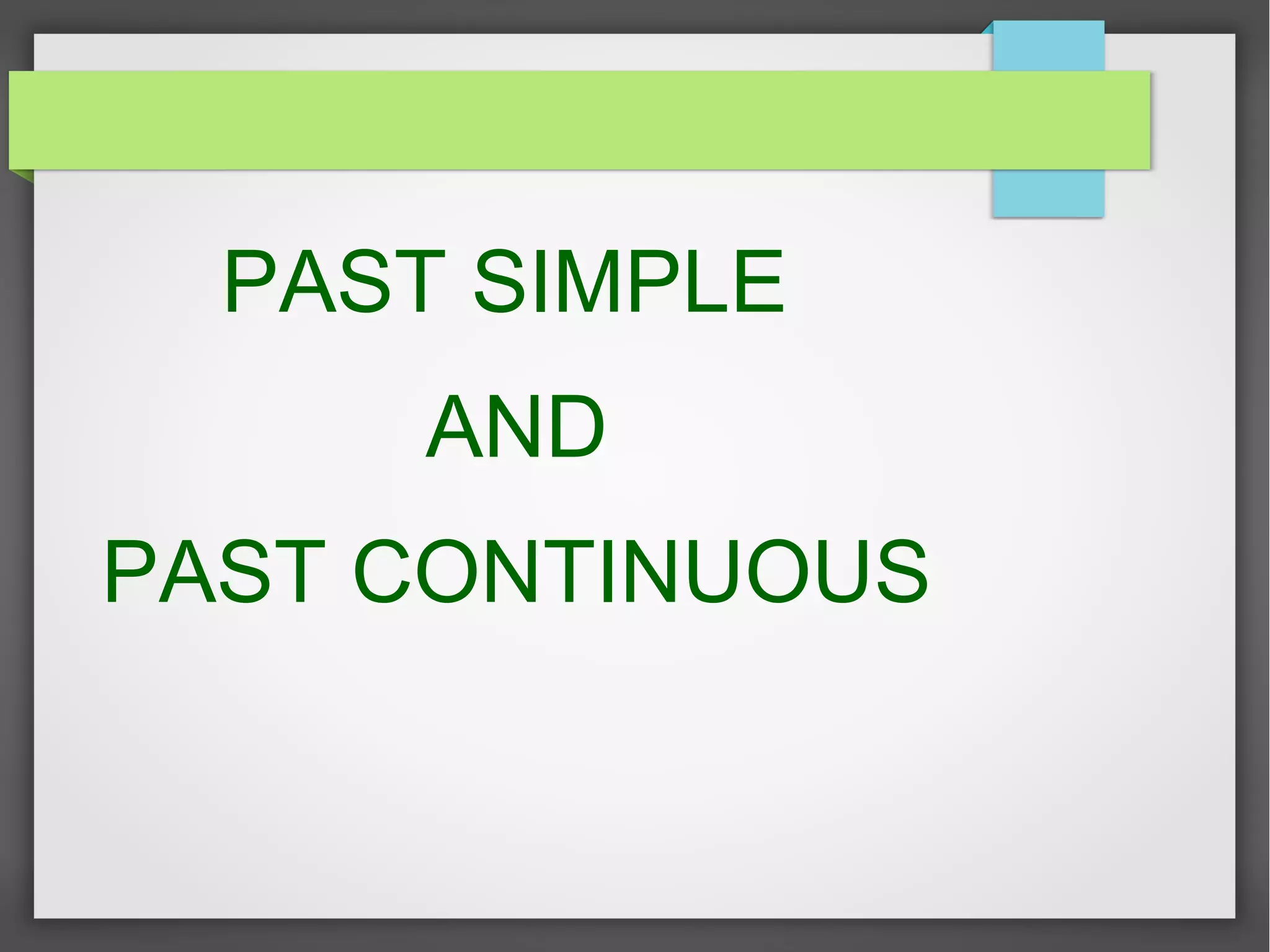 PAST SIMPLE

AND

PAST CONTINUOUS